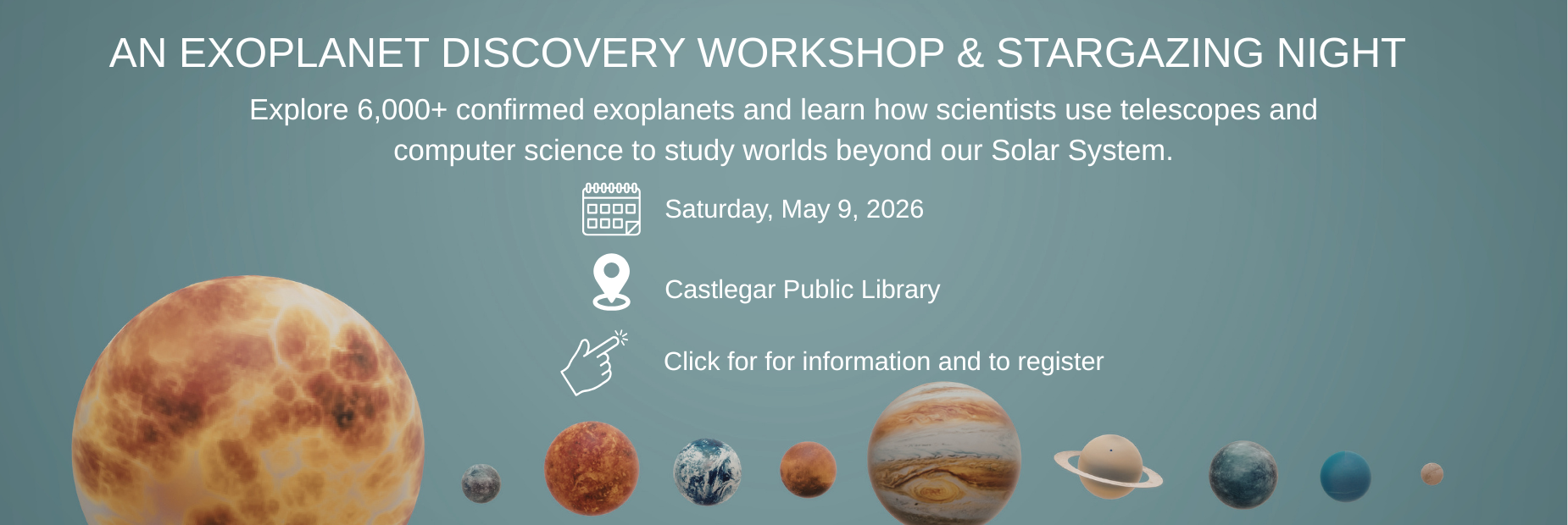 AN EXOPLANET DISCOVERY WORKSHOP & STARGAZING NIGHT

Explore 6,000+ confirmed exoplanets and learn how scientists use telescopes and computer science to study worlds beyond our Solar System.

Saturday, May 9, 2026

Castlegar Public Library

Click for for information and to register